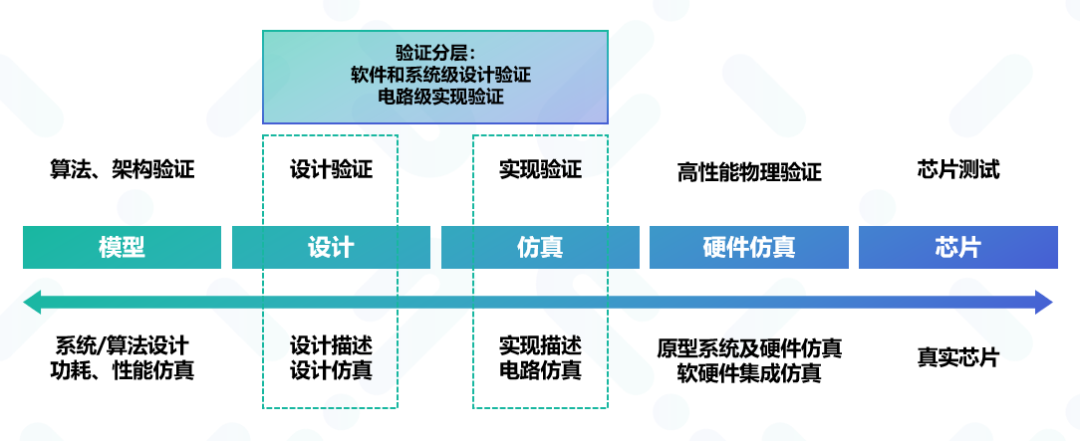 验证分层：
软件和系统级设计验证
电路级实现验证

算法、架构验证

设计验证

实现验证

高性能物理验证

芯片测试

模型

设计

仿真

硬件仿真

芯片

系统/算法设计
功耗、性能仿真

设计描述
设计仿真

实现描述
电路仿真

原型系统及硬件仿真
软硬件集成仿真

真实芯片